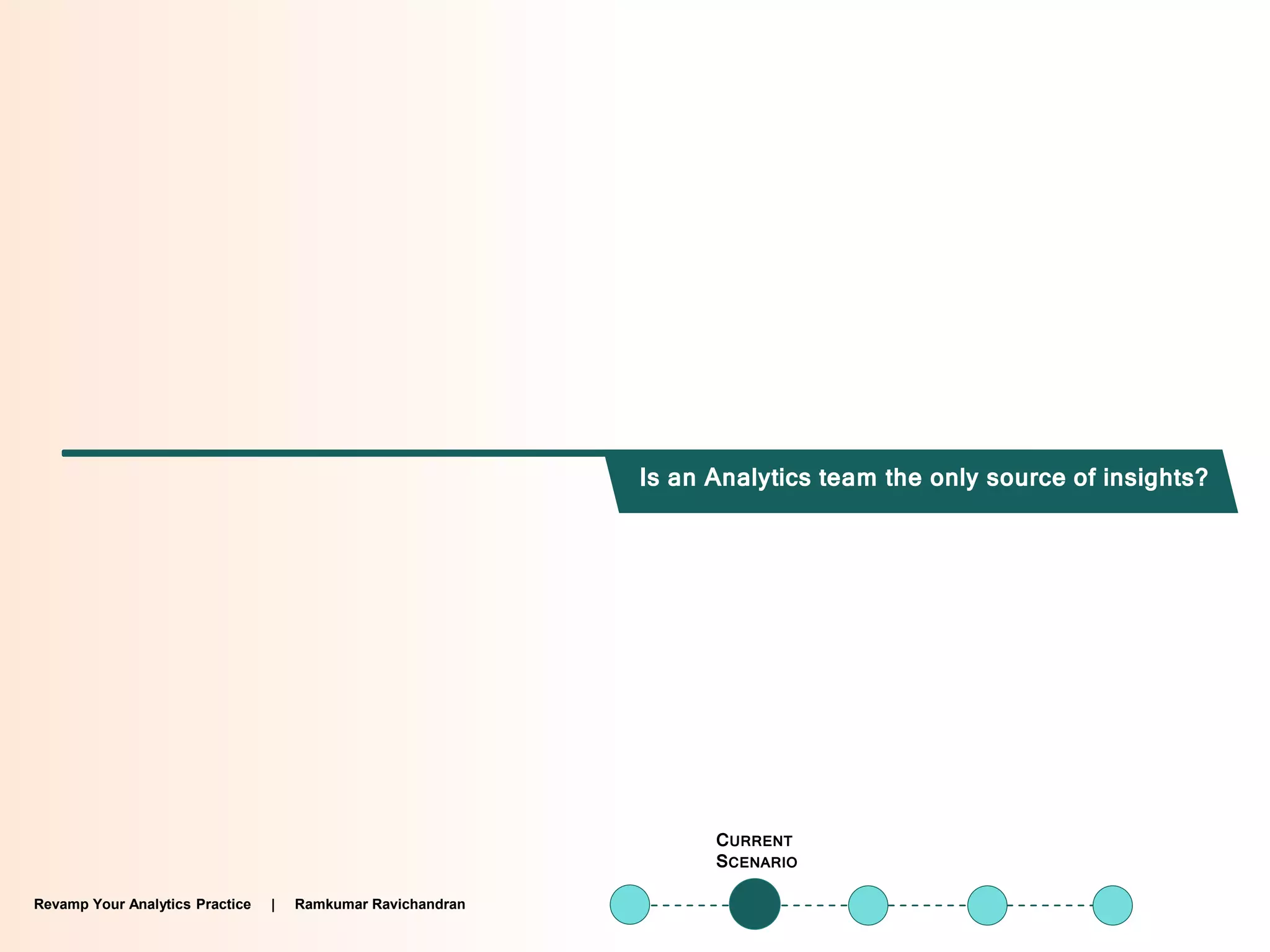 Is an Analytics team the only source of insights?

CURRENT SCENARIO

Revamp Your Analytics Practice | Ramkumar Ravichandran